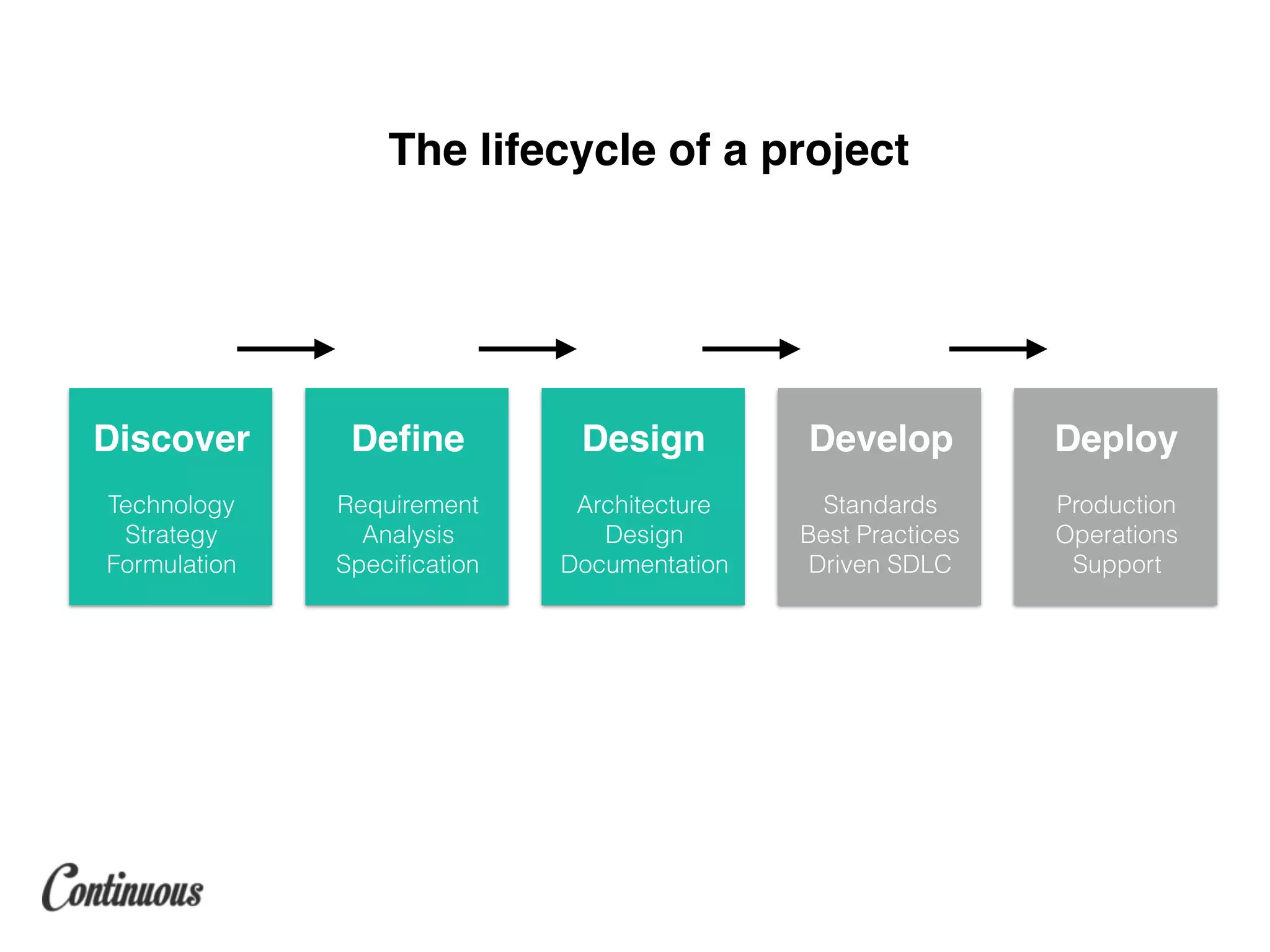 The lifecycle of a project

Discover

Technology
Strategy
Formulation

Define

Requirement
Analysis
Specification

Design

Architecture
Design
Documentation

Develop

Standards
Best Practices
Driven SDLC

Deploy

Production
Operations
Support

Continuous